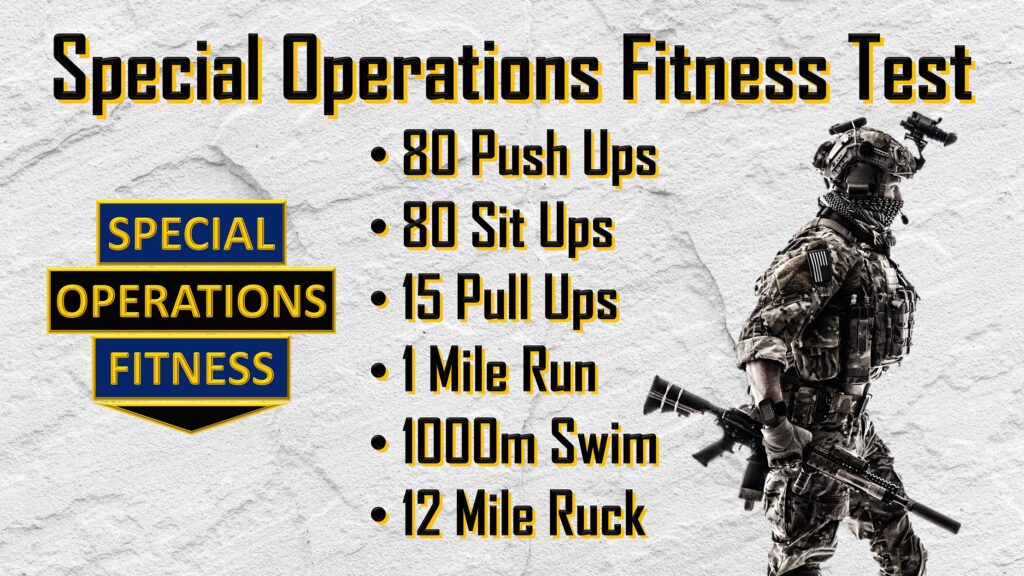 Special Operations Fitness Test

SPECIAL
OPERATIONS
FITNESS

• 80 Push Ups
• 80 Sit Ups
• 15 Pull Ups
• 1 Mile Run
• 1000m Swim
• 12 Mile Ruck